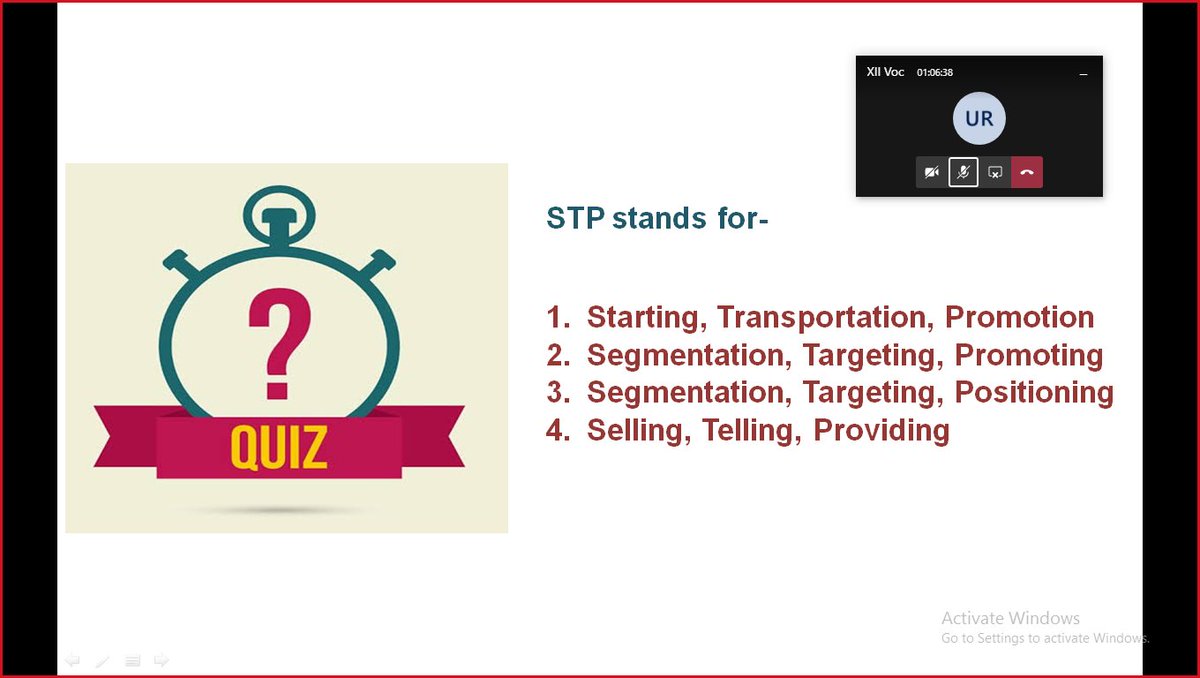 XII Voc 01:06:38

UR

?

QUIZ

STP stands for-

1. Starting, Transportation, Promotion
2. Segmentation, Targeting, Promoting
3. Segmentation, Targeting, Positioning
4. Selling, Telling, Providing

Activate Windows
Go to Settings to activate Windows.